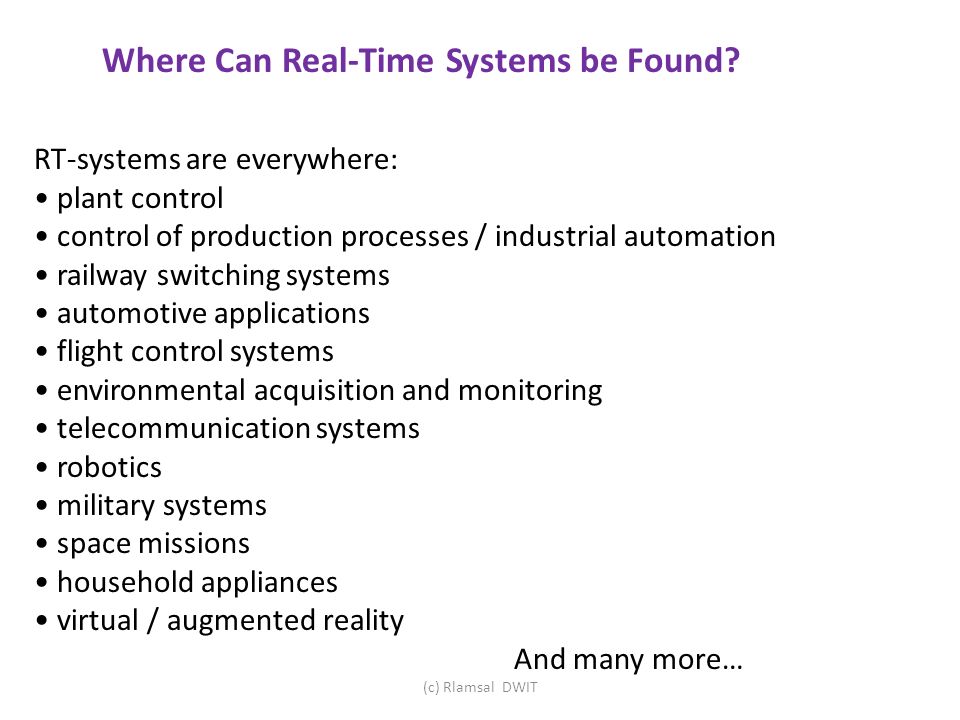 Where Can Real-Time Systems be Found?

RT-systems are everywhere:
• plant control
• control of production processes / industrial automation
• railway switching systems
• automotive applications
• flight control systems
• environmental acquisition and monitoring
• telecommunication systems
• robotics
• military systems
• space missions
• household appliances
• virtual / augmented reality

And many more…

(c) Rlamsal DWIT